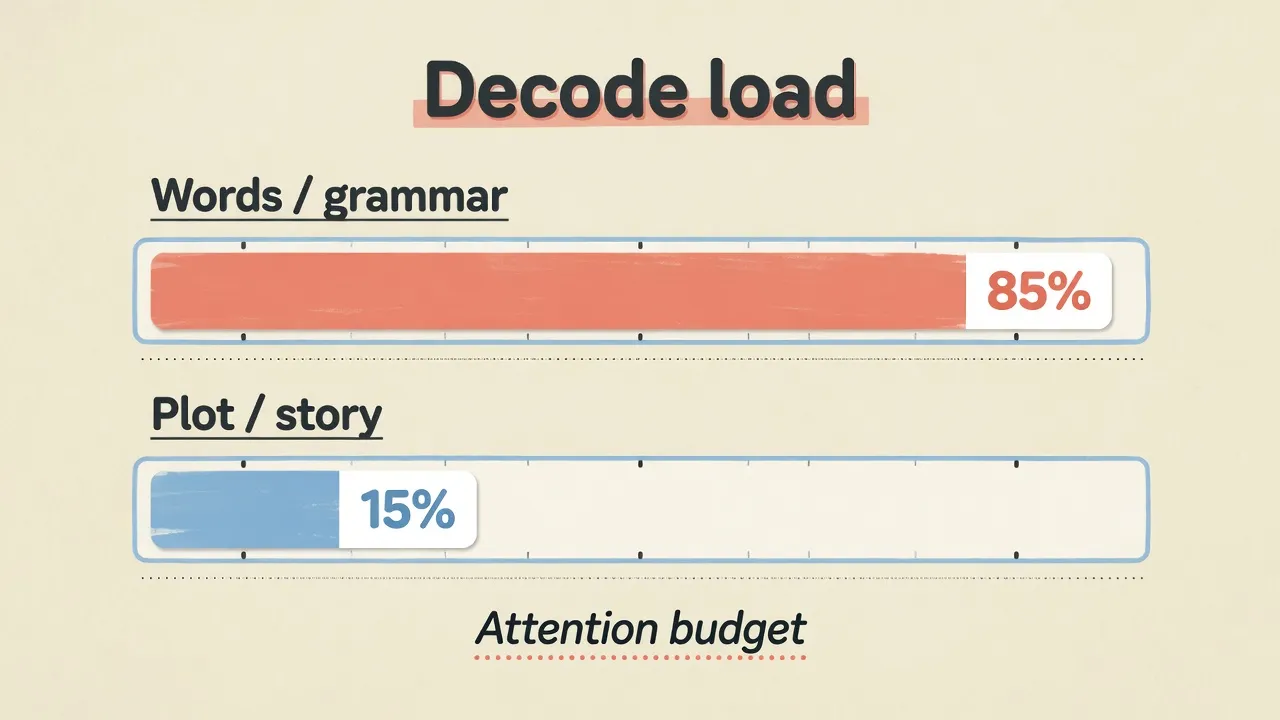 Decode load

Words / grammar

85%

Plot / story

15%

Attention budget